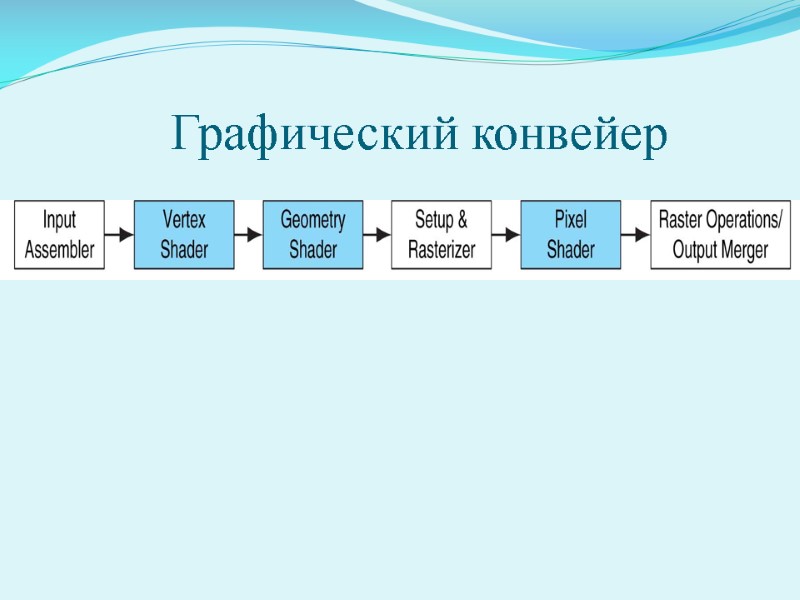 Графический конвейер

Input Assembler

Vertex Shader

Geometry Shader

Setup & Rasterizer

Pixel Shader

Raster Operations/ Output Merger